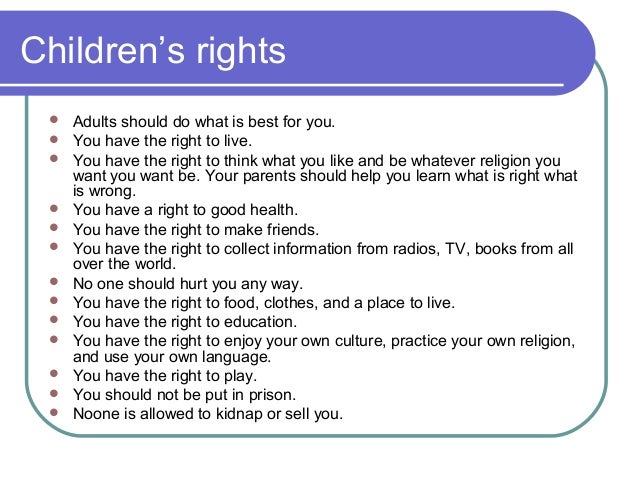 Children’s rights

- Adults should do what is best for you.
- You have the right to live.
- You have the right to think what you like and be whatever religion you want you want be. Your parents should help you learn what is right what is wrong.
- You have a right to good health.
- You have the right to make friends.
- You have the right to collect information from radios, TV, books from all over the world.
- No one should hurt you any way.
- You have the right to food, clothes, and a place to live.
- You have the right to education.
- You have the right to enjoy your own culture, practice your own religion, and use your own language.
- You have the right to play.
- You should not be put in prison.
- Noone is allowed to kidnap or sell you.